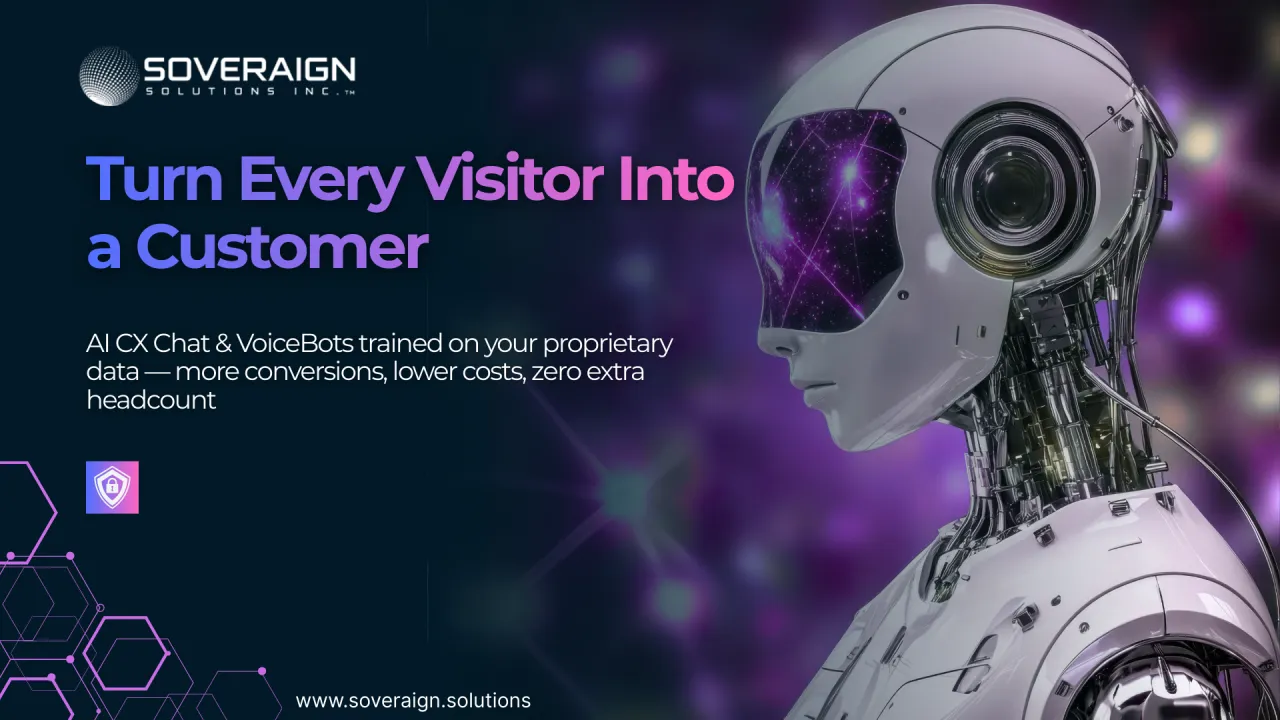 SOVERAIGN
SOLUTIONS INC.™

Turn Every Visitor Into a Customer

AI CX Chat & VoiceBots trained on your proprietary data — more conversions, lower costs, zero extra headcount

www.soveraign.solutions